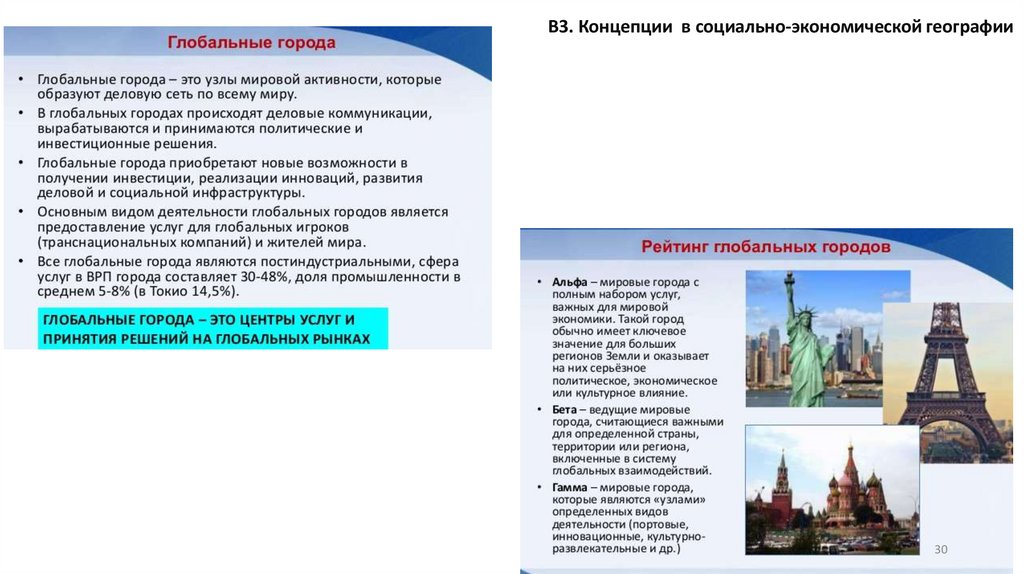 В3. Концепции в социально-экономической географии

Глобальные города

• Глобальные города – это узлы мировой активности, которые образуют деловую сеть по всему миру.
• В глобальных городах происходят деловые коммуникации, вырабатываются и принимаются политические и инвестиционные решения.
• Глобальные города приобретают новые возможности в получении инвестиции, реализации инноваций, развития деловой и социальной инфраструктуры.
• Основным видом деятельности глобальных городов является предоставление услуг для глобальных игроков (транснациональных компаний) и жителей мира.
• Все глобальные города являются постиндустриальными, сфера услуг в ВРП города составляет 30-48%, доля промышленности в среднем 5-8% (в Токио 14,5%).

ГЛОБАЛЬНЫЕ ГОРОДА – ЭТО ЦЕНТРЫ УСЛУГ И ПРИНЯТИЯ РЕШЕНИЙ НА ГЛОБАЛЬНЫХ РЫНКАХ

Рейтинг глобальных городов

• Альфа – мировые города с полным набором услуг, важных для мировой экономики. Такой город обычно имеет ключевое значение для больших регионов Земли и оказывает на них серьёзное политическое, экономическое или культурное влияние.
• Бета – ведущие мировые города, считающиеся важными для определенной страны, территории или региона, включенные в систему глобальных взаимодействий.
• Гамма – мировые города, которые являются «узлами» определенных видов деятельности (портовые, инновационные, культурно-развлекательные и др.)

30